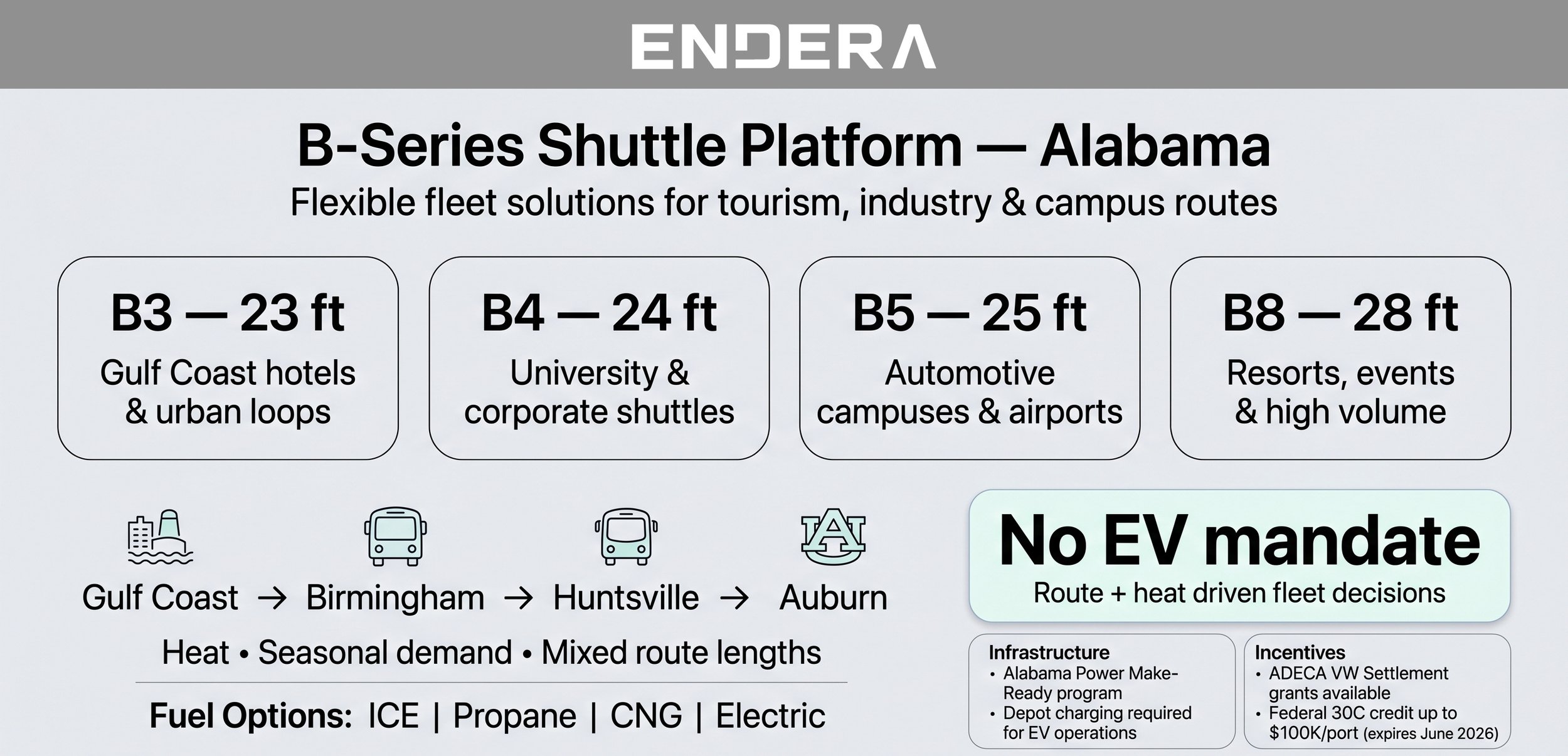 ENDERA

B-Series Shuttle Platform — Alabama
Flexible fleet solutions for tourism, industry & campus routes

B3 — 23 ft
Gulf Coast hotels & urban loops

B4 — 24 ft
University & corporate shuttles

B5 — 25 ft
Automotive campuses & airports

B8 — 28 ft
Resorts, events & high volume

AU

Gulf Coast → Birmingham → Huntsville → Auburn

Heat • Seasonal demand • Mixed route lengths

Fuel Options: ICE | Propane | CNG | Electric

No EV mandate
Route + heat driven fleet decisions

Infrastructure
• Alabama Power Make-Ready program
• Depot charging required for EV operations

Incentives
• ADECA VW Settlement grants available
• Federal 30C credit up to $100K/port (expires June 2026)